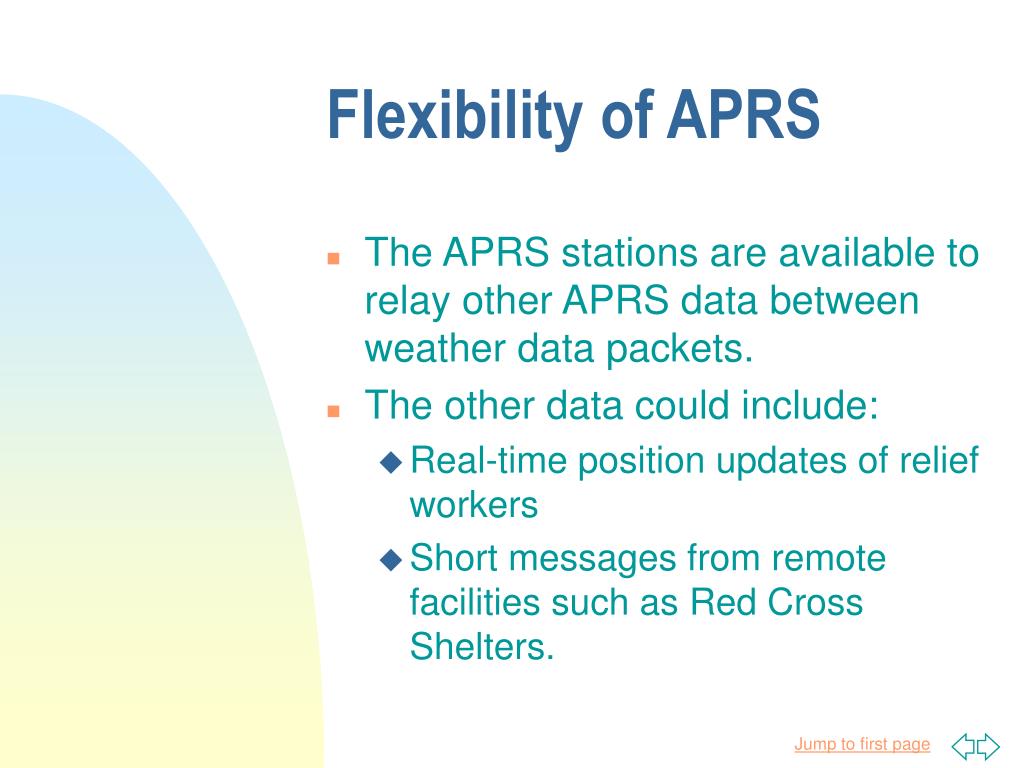 Flexibility of APRS

The APRS stations are available to relay other APRS data between weather data packets.

The other data could include:

Real-time position updates of relief workers

Short messages from remote facilities such as Red Cross Shelters.

Jump to first page